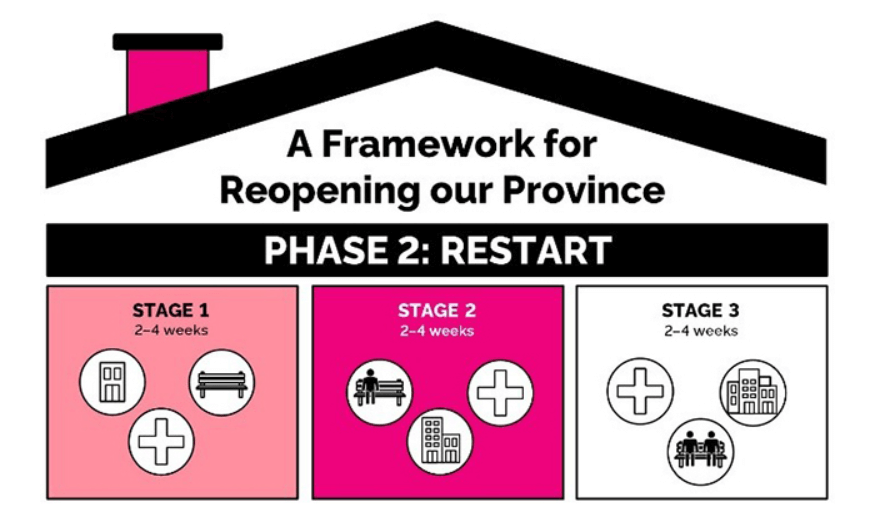 A Framework for Reopening our Province

PHASE 2: RESTART

STAGE 1
2–4 weeks

STAGE 2
2–4 weeks

STAGE 3
2–4 weeks